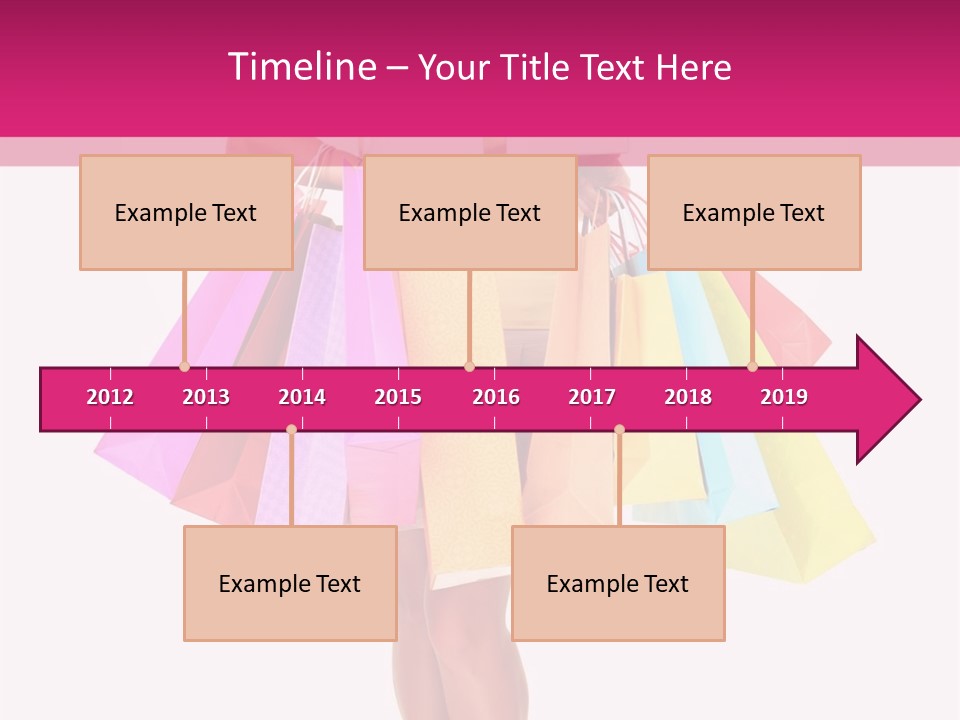 Timeline – Your Title Text Here

Example Text

Example Text

Example Text

2012 2013 2014 2015 2016 2017 2018 2019

Example Text

Example Text